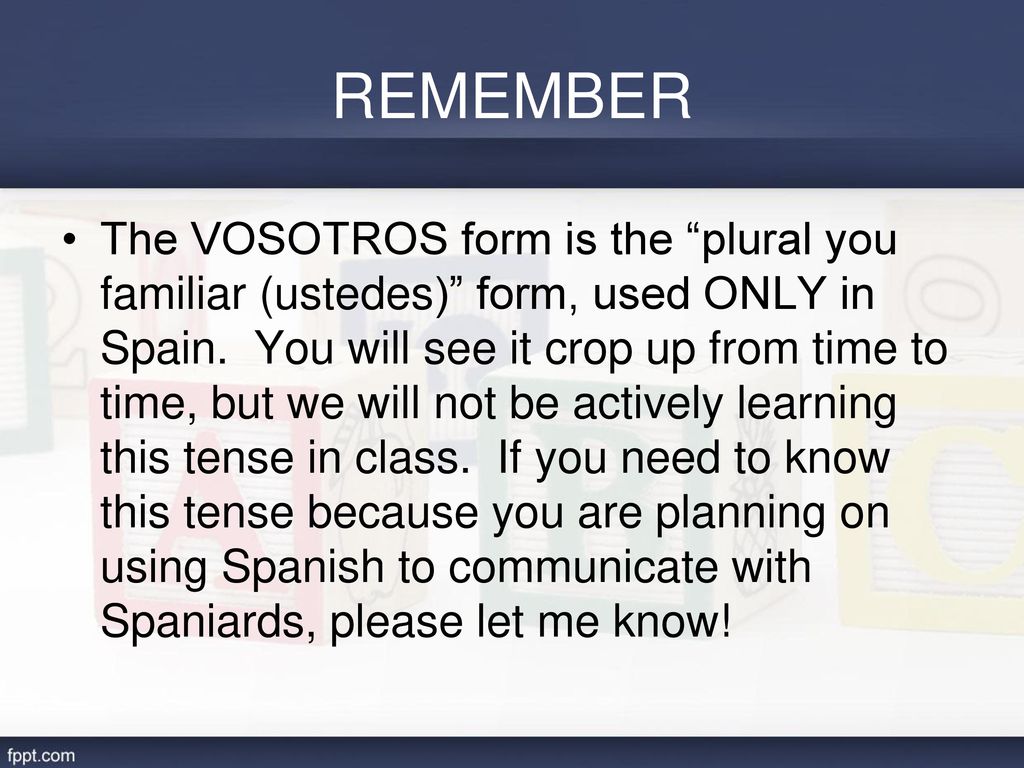 REMEMBER

• The VOSOTROS form is the “plural you familiar (ustedes)” form, used ONLY in Spain.  You will see it crop up from time to time, but we will not be actively learning this tense in class.  If you need to know this tense because you are planning on using Spanish to communicate with Spaniards, please let me know!

fppt.com